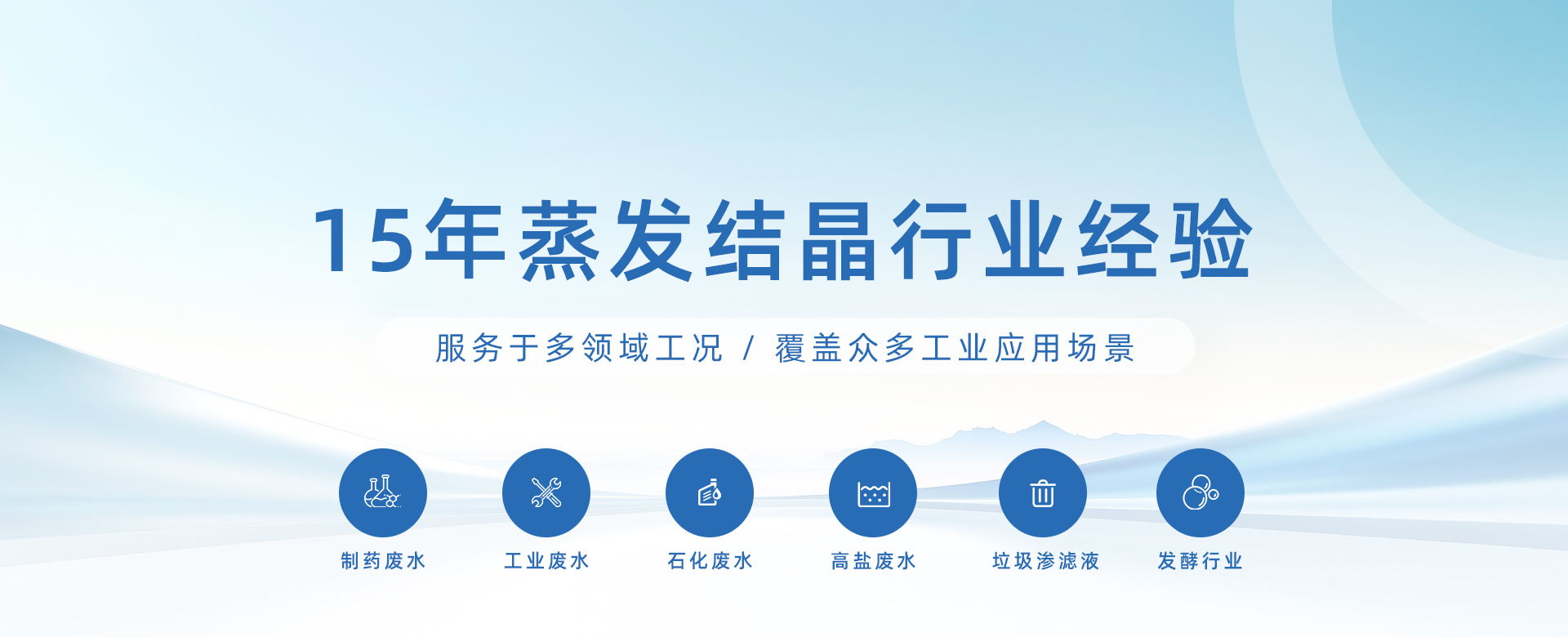 15年蒸发结晶行业经验

服务于多领域工况 / 覆盖众多工业应用场景

制药废水

工业废水

石化废水

高盐废水

垃圾渗滤液

发酵行业